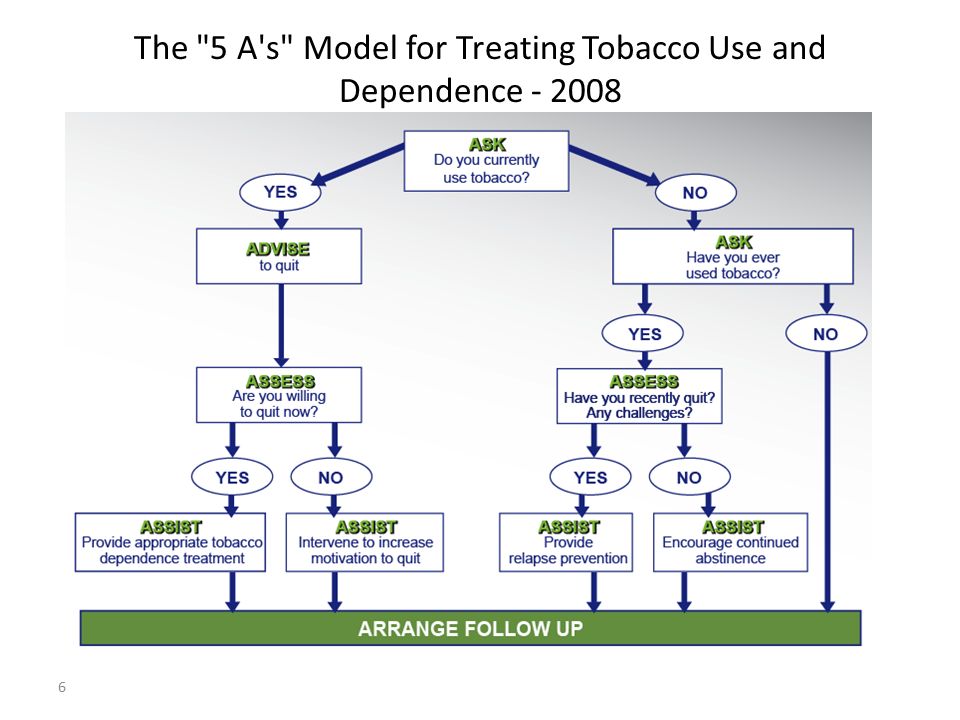 The "5 A's" Model for Treating Tobacco Use and Dependence - 2008

ASK
Do you currently use tobacco?

YES

NO

ADVISE
to quit

ASK
Have you ever used tobacco?

YES

NO

ASSESS
Are you willing to quit now?

ASSESS
Have you recently quit? Any challenges?

YES

NO

YES

NO

ASSIST
Provide appropriate tobacco dependence treatment

ASSIST
Intervene to increase motivation to quit

ASSIST
Provide relapse prevention

ASSIST
Encourage continued abstinence

ARRANGE FOLLOW UP

6